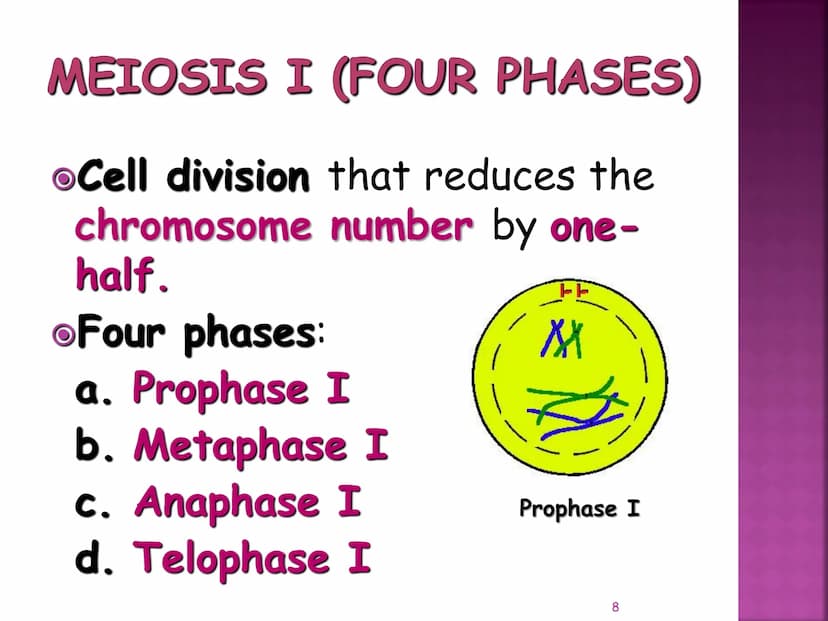 MEIOSIS I (FOUR PHASES)

Cell division that reduces the chromosome number by one-half.

Four phases:

a. Prophase I
b. Metaphase I
c. Anaphase I
d. Telophase I

Prophase I

8